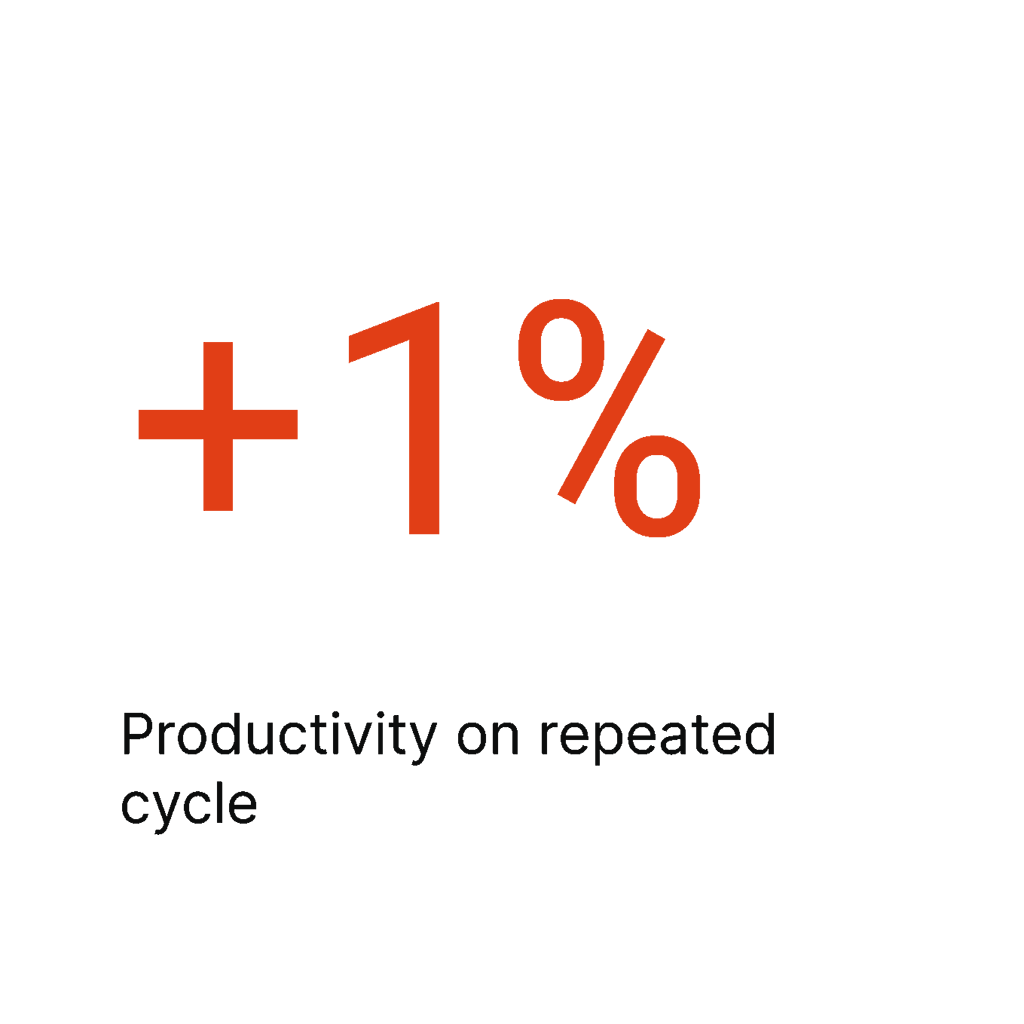 +1%

Productivity on repeated cycle